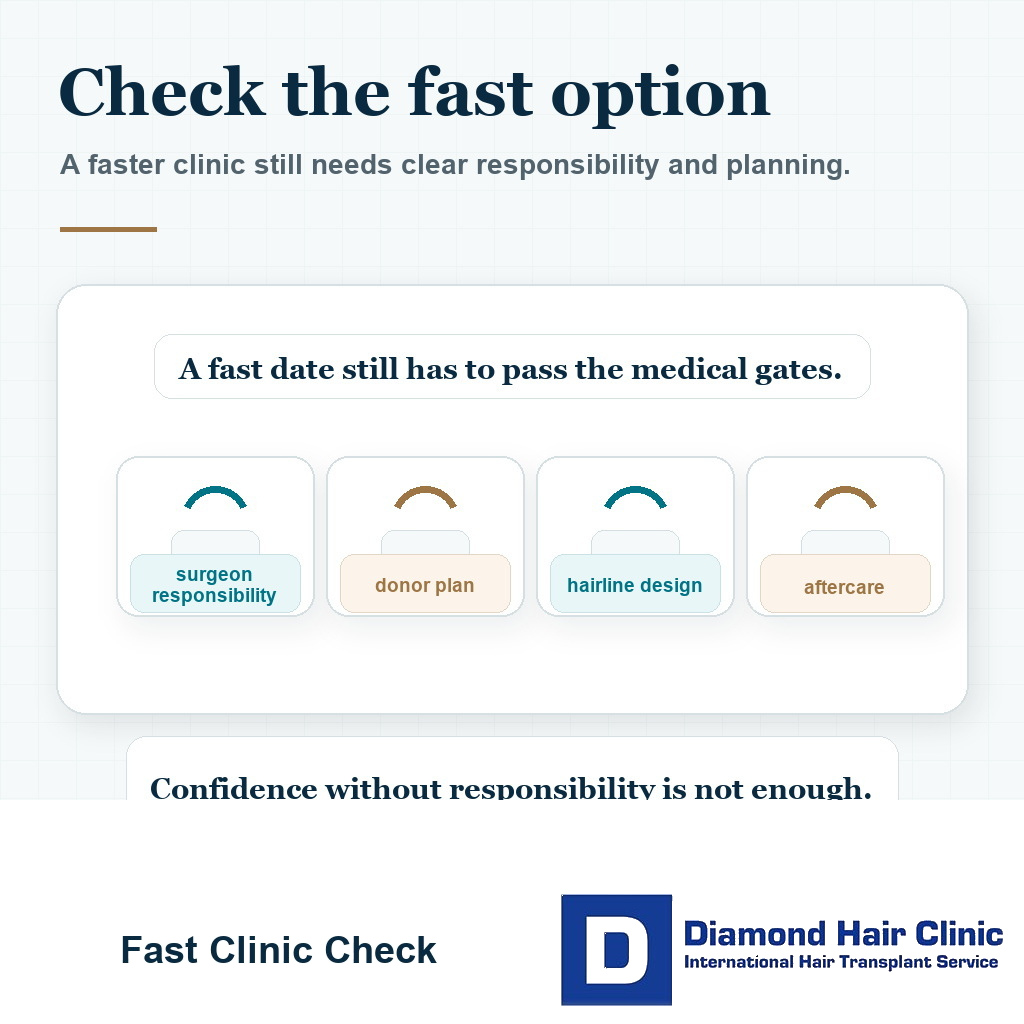 Check the fast option

A faster clinic still needs clear responsibility and planning.

A fast date still has to pass the medical gates.

surgeon responsibility

donor plan

hairline design

aftercare

Confidence without responsibility is not enough.

Fast Clinic Check

D

Diamond Hair Clinic
International Hair Transplant Service